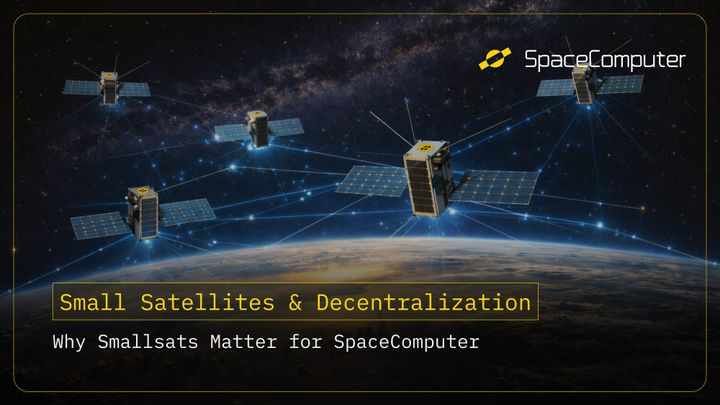 SpaceComputer

Small Satellites & Decentralization

Why Smallsats Matter for SpaceComputer